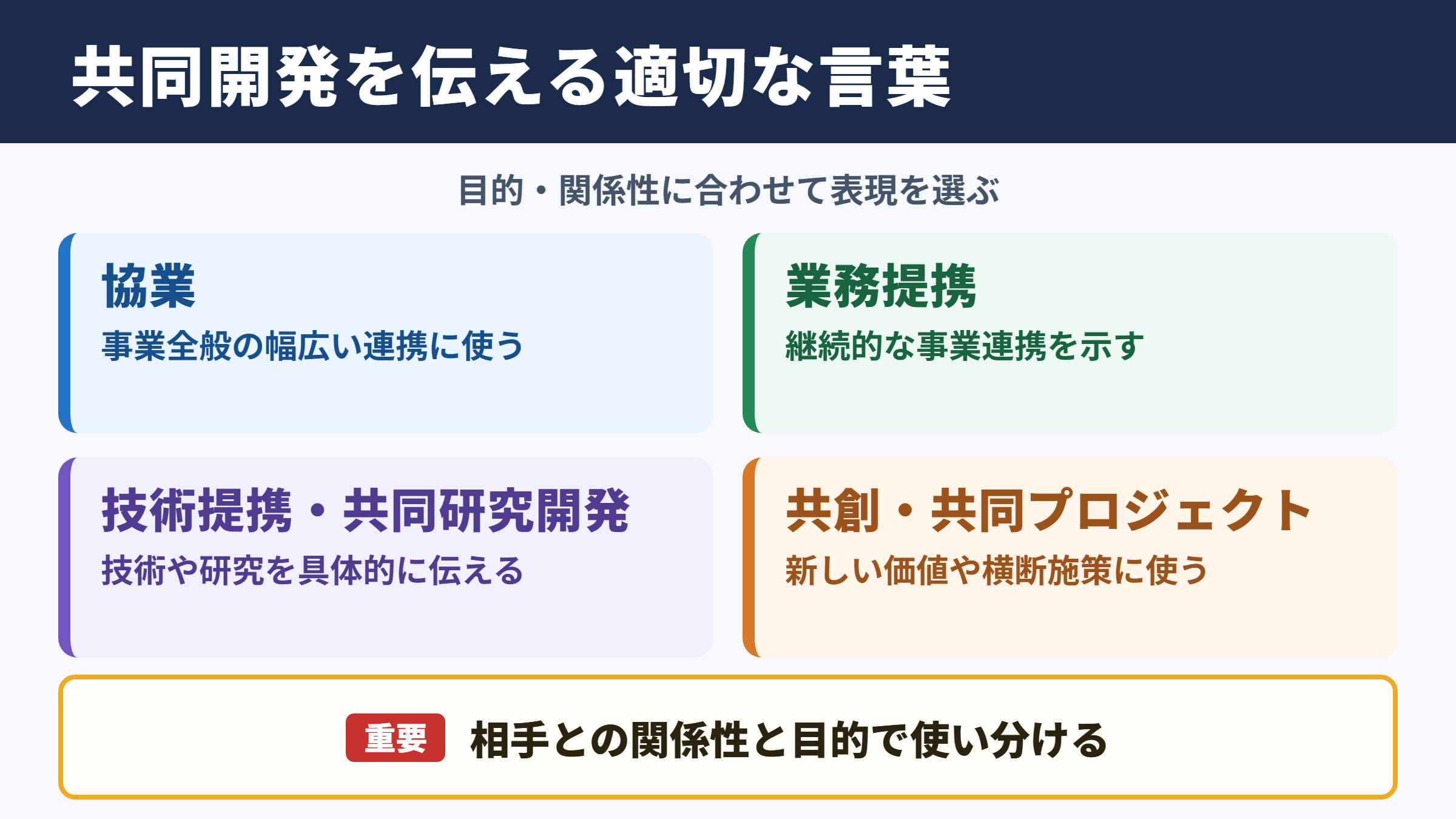 共同開発を伝える適切な言葉

目的・関係性に合わせて表現を選ぶ

協業
事業全般の幅広い連携に使う

業務提携
継続的な事業連携を示す

技術提携・共同研究開発
技術や研究を具体的に伝える

共創・共同プロジェクト
新しい価値や横断施策に使う

重要 相手との関係性と目的で使い分ける